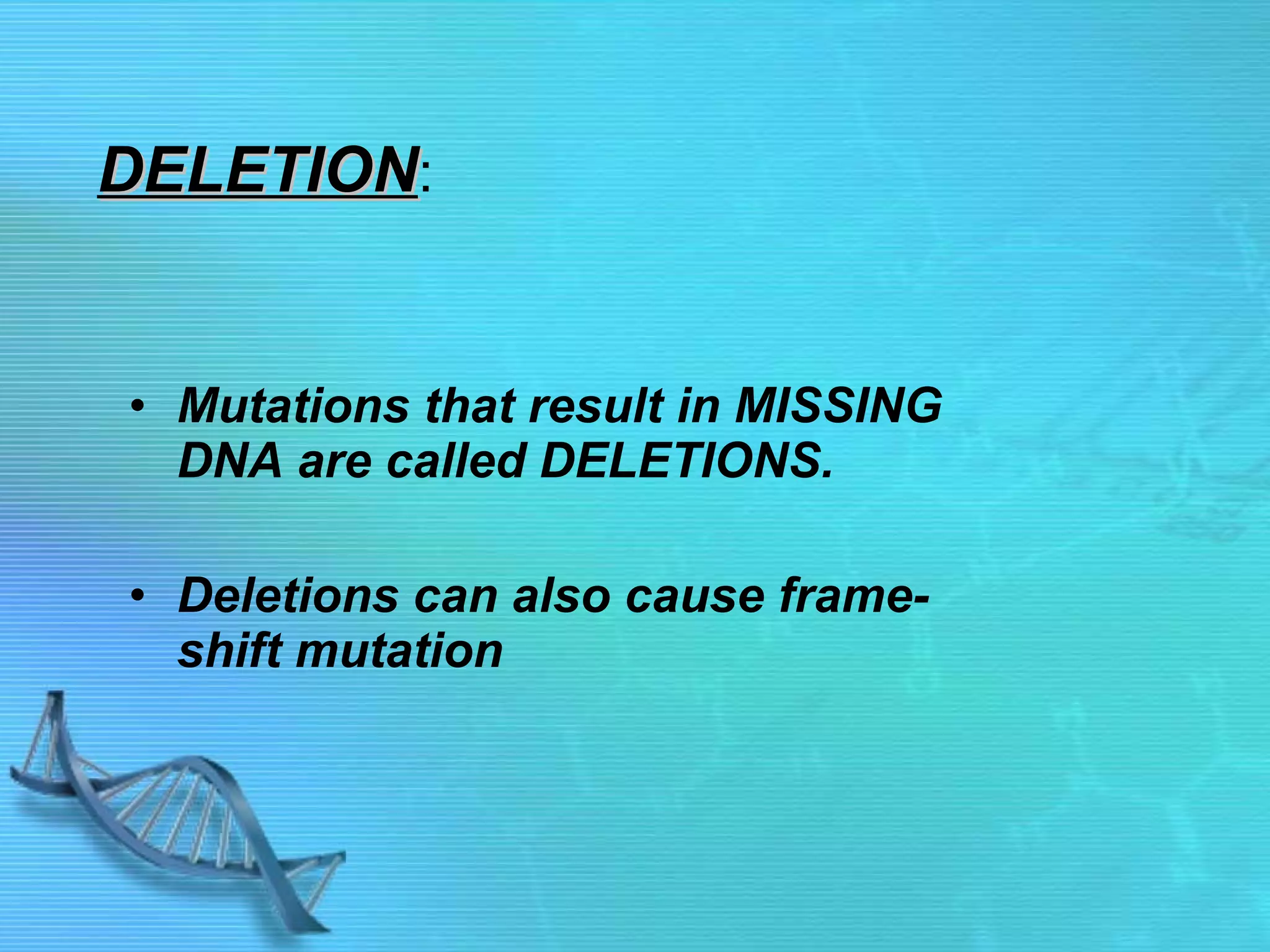 DELETION:

• Mutations that result in MISSING DNA are called DELETIONS.

• Deletions can also cause frame-shift mutation